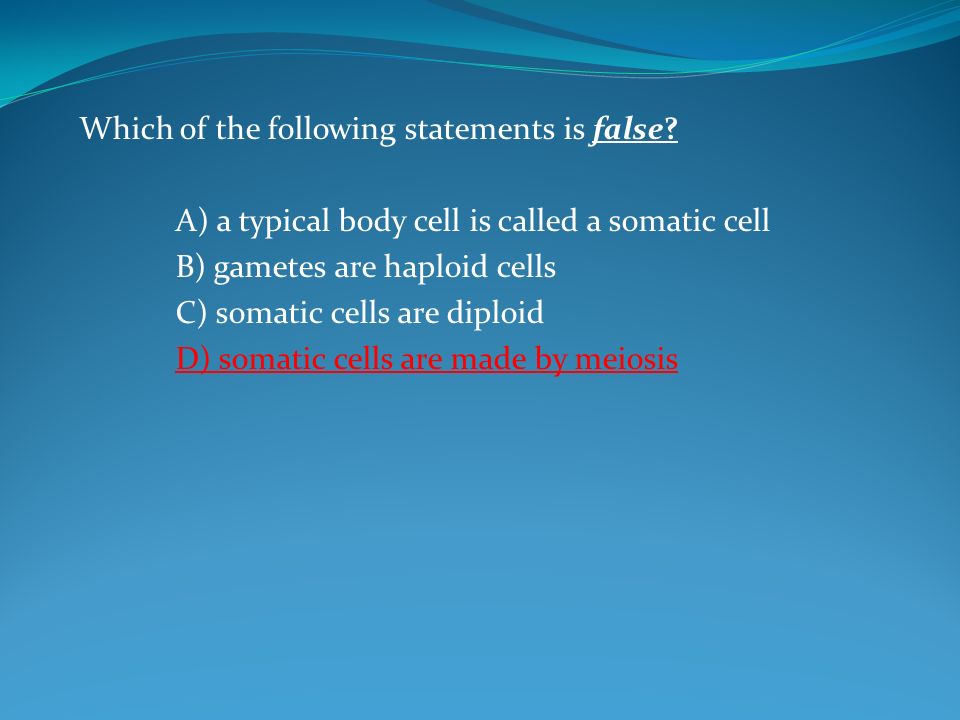 Which of the following statements is false?

A) a typical body cell is called a somatic cell
B) gametes are haploid cells
C) somatic cells are diploid
D) somatic cells are made by meiosis